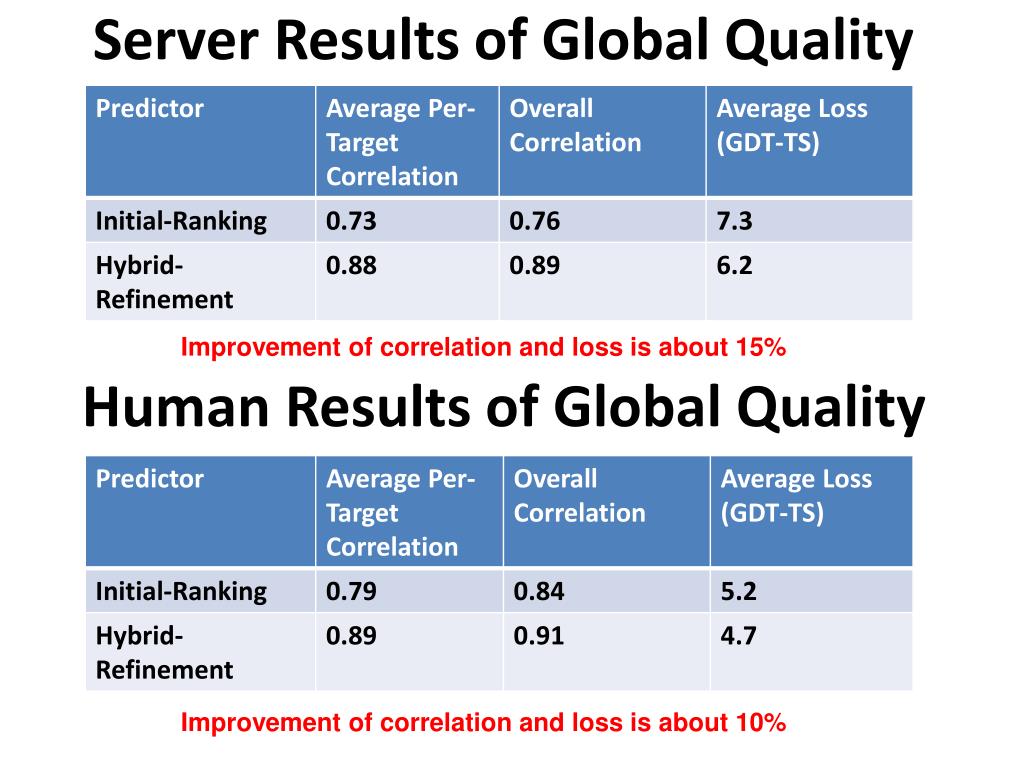 Server Results of Global Quality

| Predictor | Average Per-Target Correlation | Overall Correlation | Average Loss (GDT-TS) |
|---|---|---|---|
| Initial-Ranking | 0.73 | 0.76 | 7.3 |
| Hybrid-Refinement | 0.88 | 0.89 | 6.2 |

Improvement of correlation and loss is about 15%

Human Results of Global Quality

| Predictor | Average Per-Target Correlation | Overall Correlation | Average Loss (GDT-TS) |
|---|---|---|---|
| Initial-Ranking | 0.79 | 0.84 | 5.2 |
| Hybrid-Refinement | 0.89 | 0.91 | 4.7 |

Improvement of correlation and loss is about 10%